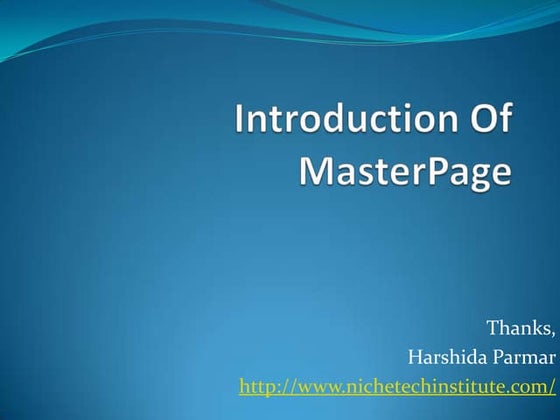 Introduction Of MasterPage

Thanks,
Harshida Parmar
http://www.nichetechinstitute.com/